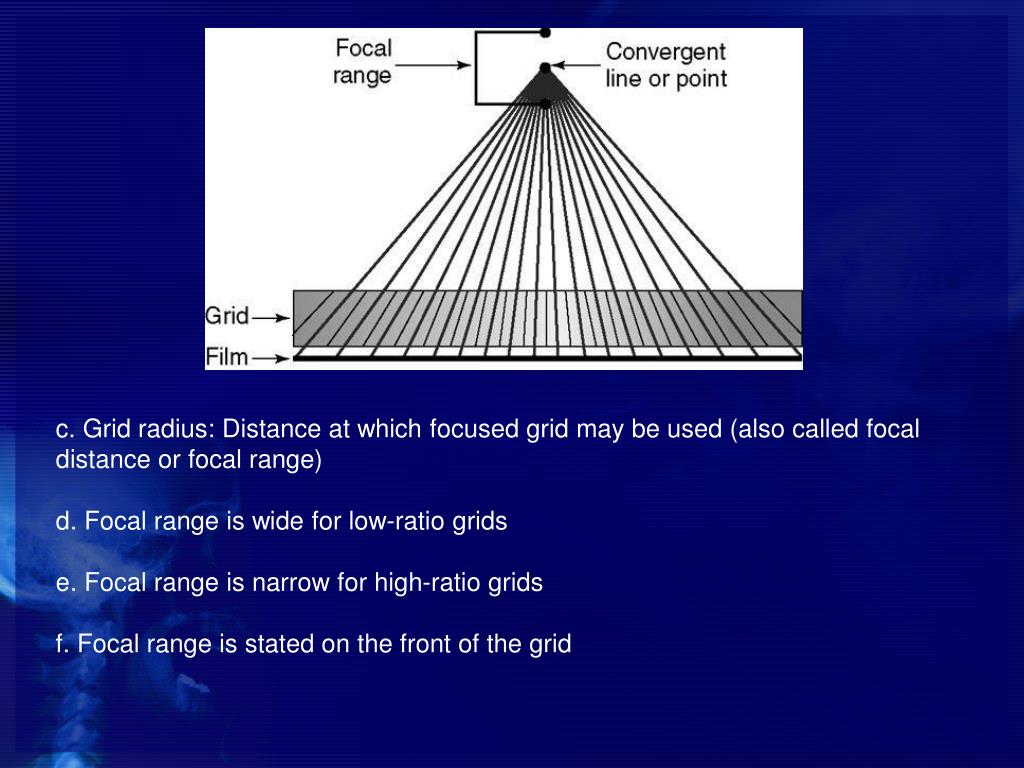 Focal range

Convergent line or point

Grid

Film

c. Grid radius: Distance at which focused grid may be used (also called focal distance or focal range)

d. Focal range is wide for low-ratio grids

e. Focal range is narrow for high-ratio grids

f. Focal range is stated on the front of the grid